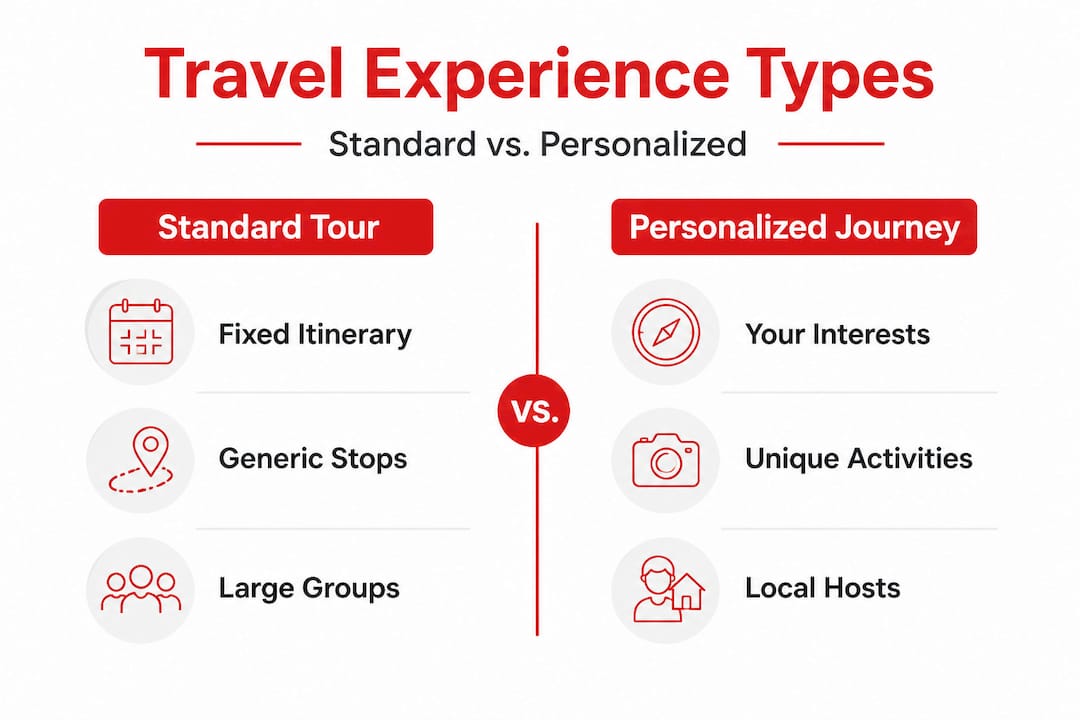 Travel Experience Types

Standard vs. Personalized

Standard Tour

Fixed Itinerary

Generic Stops

Large Groups

VS.

Personalized Journey

Your Interests

Unique Activities

Local Hosts